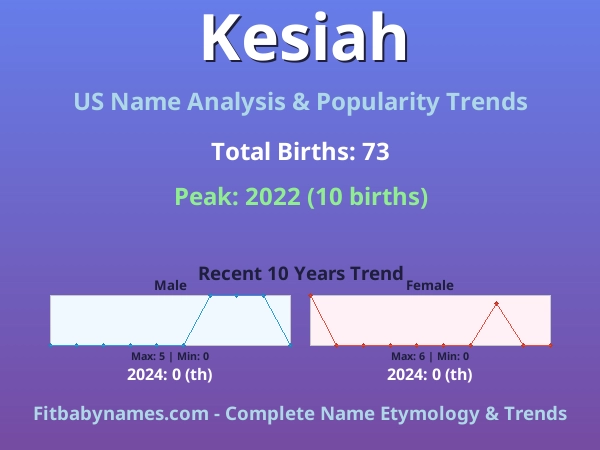 Kesiah

US Name Analysis & Popularity Trends

Total Births: 73

Peak: 2022 (10 births)

Recent 10 Years Trend

Male

Max: 5 | Min: 0

2024: 0 (th)

Female

Max: 6 | Min: 0

2024: 0 (th)

Fitbabynames.com - Complete Name Etymology & Trends